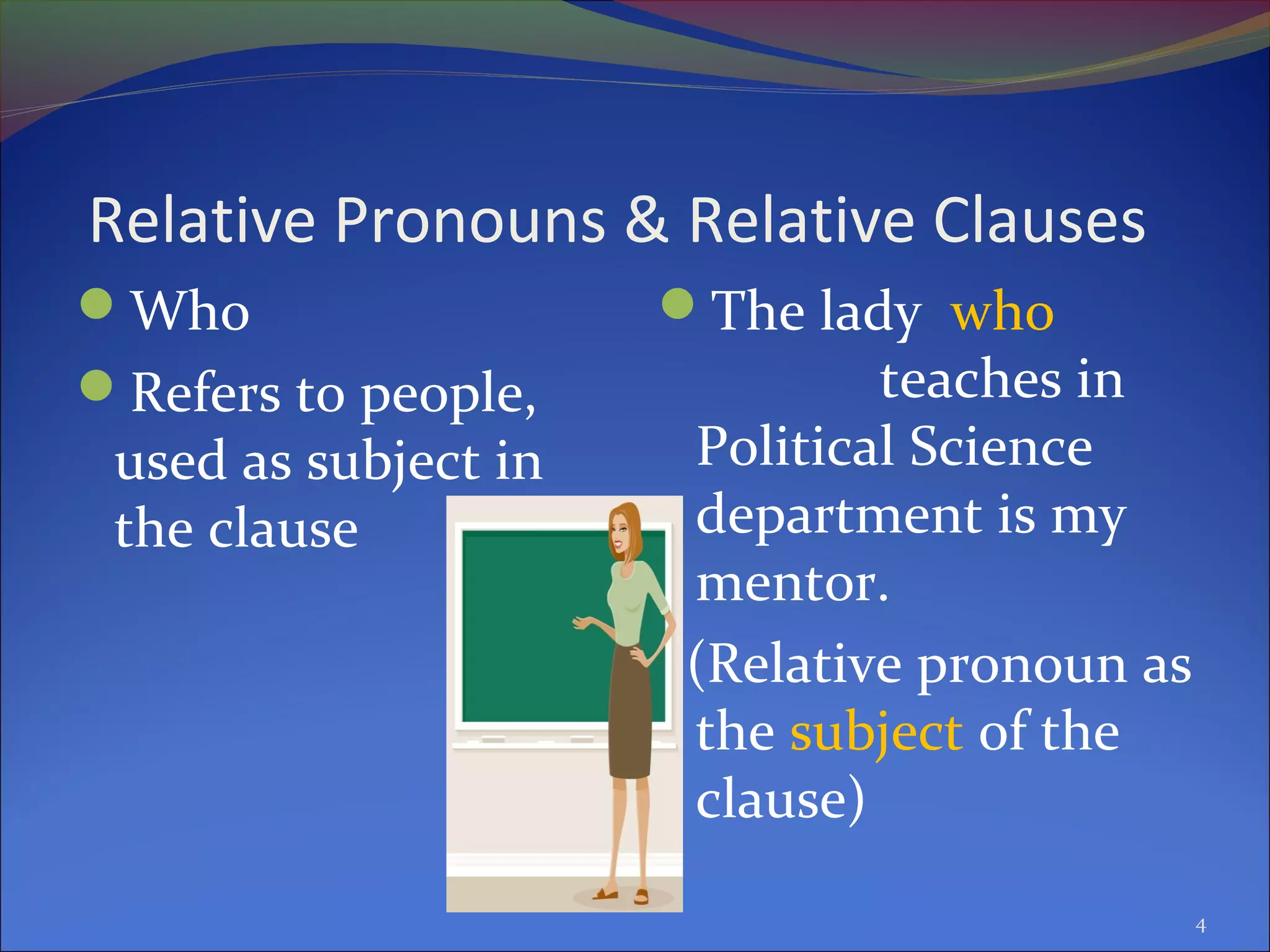 Relative Pronouns & Relative Clauses

Who

Refers to people, used as subject in the clause

The lady who teaches in Political Science department is my mentor.

(Relative pronoun as the subject of the clause)

4